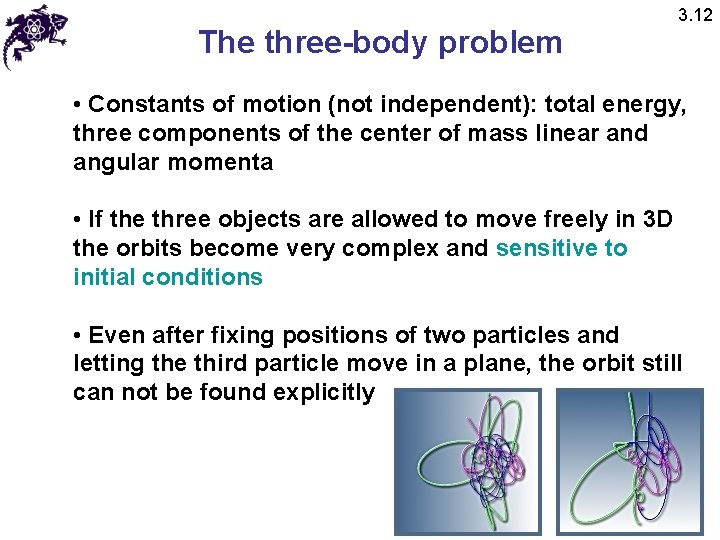 3.12

The three-body problem

• Constants of motion (not independent): total energy, three components of the center of mass linear and angular momenta

• If the three objects are allowed to move freely in 3D the orbits become very complex and sensitive to initial conditions

• Even after fixing positions of two particles and letting the third particle move in a plane, the orbit still can not be found explicitly